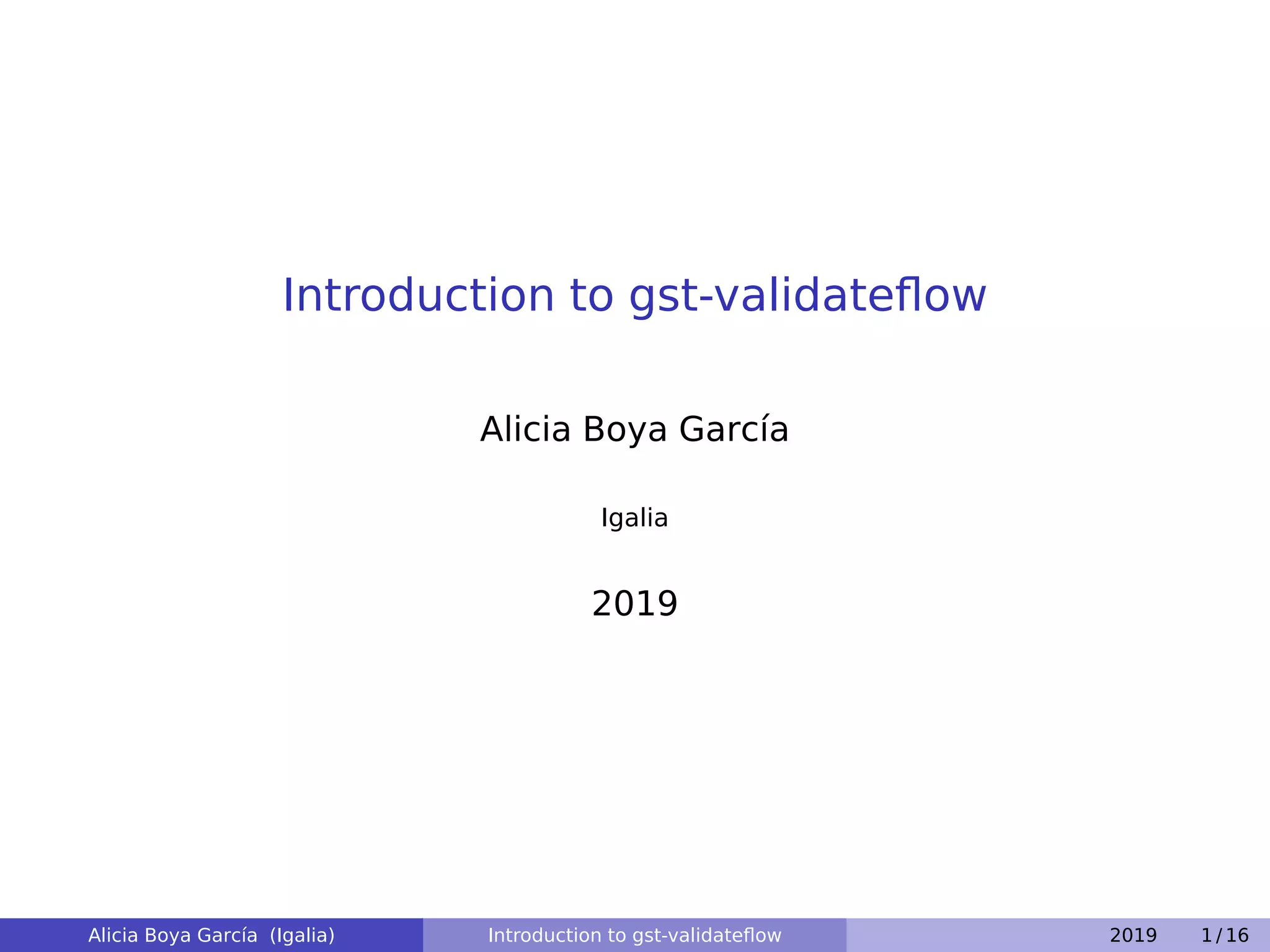 Introduction to gst-validateflow

Alicia Boya García

Igalia

2019

Alicia Boya García (Igalia) Introduction to gst-validateflow 2019 1 / 16